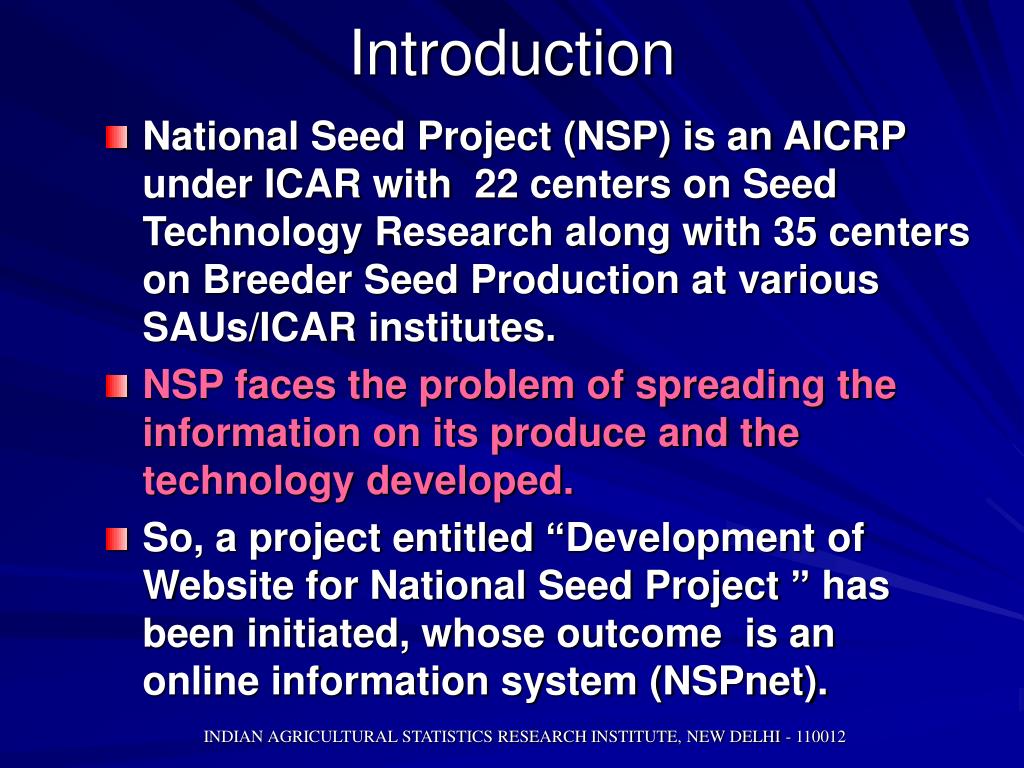 Introduction

National Seed Project (NSP) is an AICRP under ICAR with 22 centers on Seed Technology Research along with 35 centers on Breeder Seed Production at various SAUs/ICAR institutes.

NSP faces the problem of spreading the information on its produce and the technology developed.

So, a project entitled “Development of Website for National Seed Project ” has been initiated, whose outcome is an online information system (NSPnet).

INDIAN AGRICULTURAL STATISTICS RESEARCH INSTITUTE, NEW DELHI - 110012